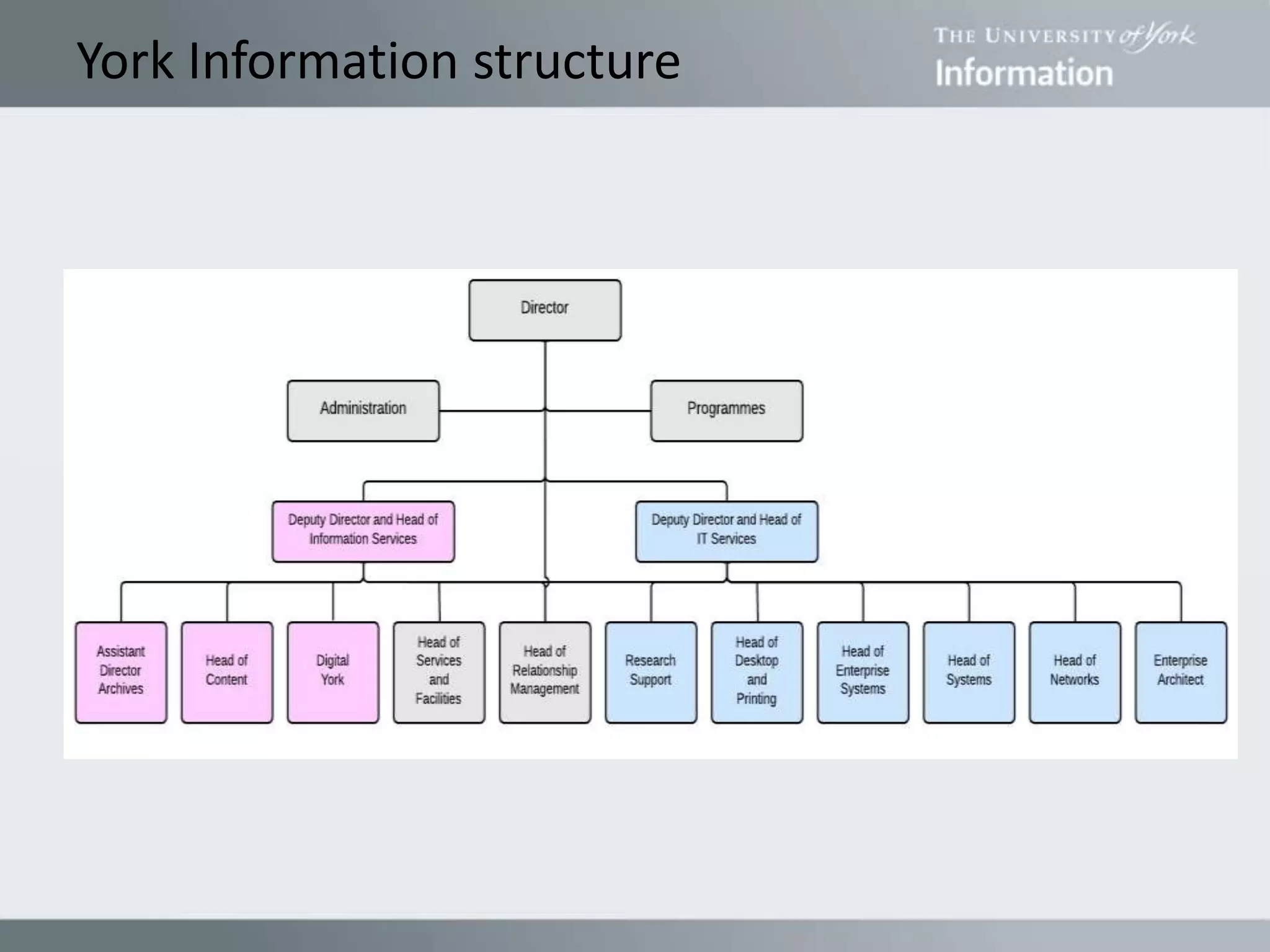 York Information structure

THE UNIVERSITY of York
Information

Director

Administration

Programmes

Deputy Director and Head of Information Services

Deputy Director and Head of IT Services

Assistant Director Archives

Head of Content

Digital York

Head of Services and Facilities

Head of Relationship Management

Research Support

Head of Desktop and Printing

Head of Enterprise Systems

Head of Systems

Head of Networks

Enterprise Architect